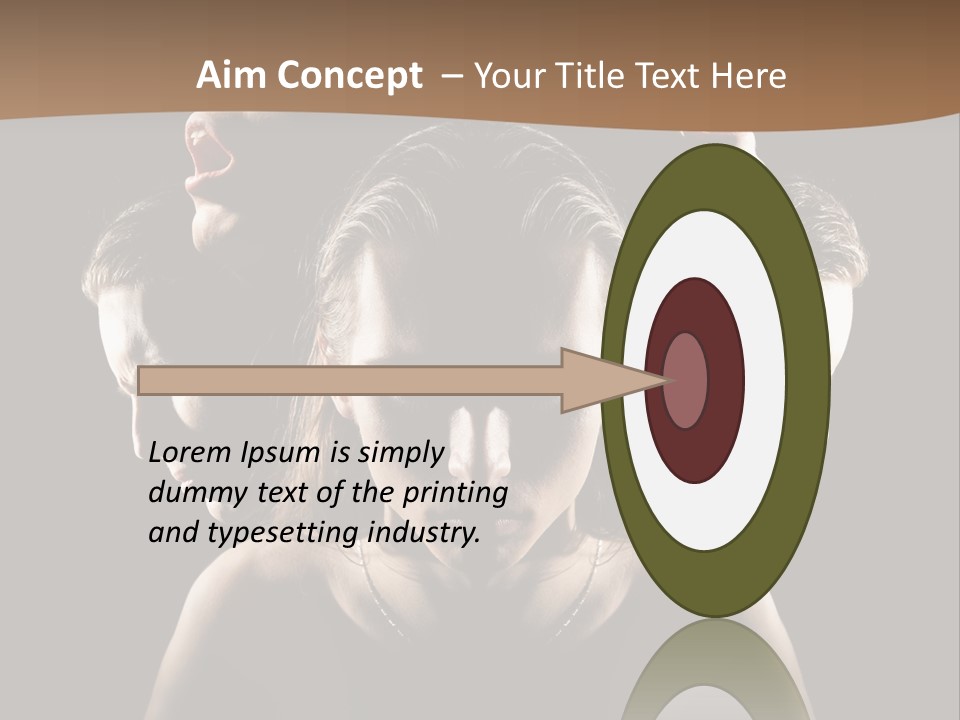 Aim Concept – Your Title Text Here

Lorem Ipsum is simply dummy text of the printing and typesetting industry.